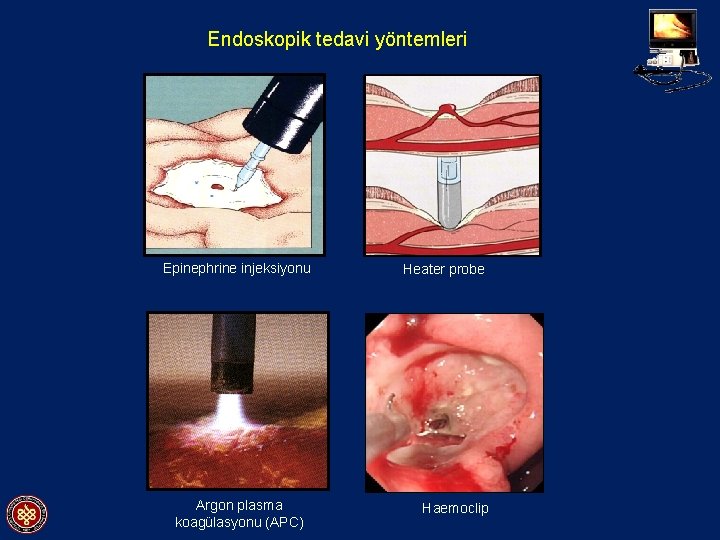 Endoskopik tedavi yöntemleri

Epinephrine injeksiyonu

Heater probe

Argon plasma koagülasyonu (APC)

Haemoclip